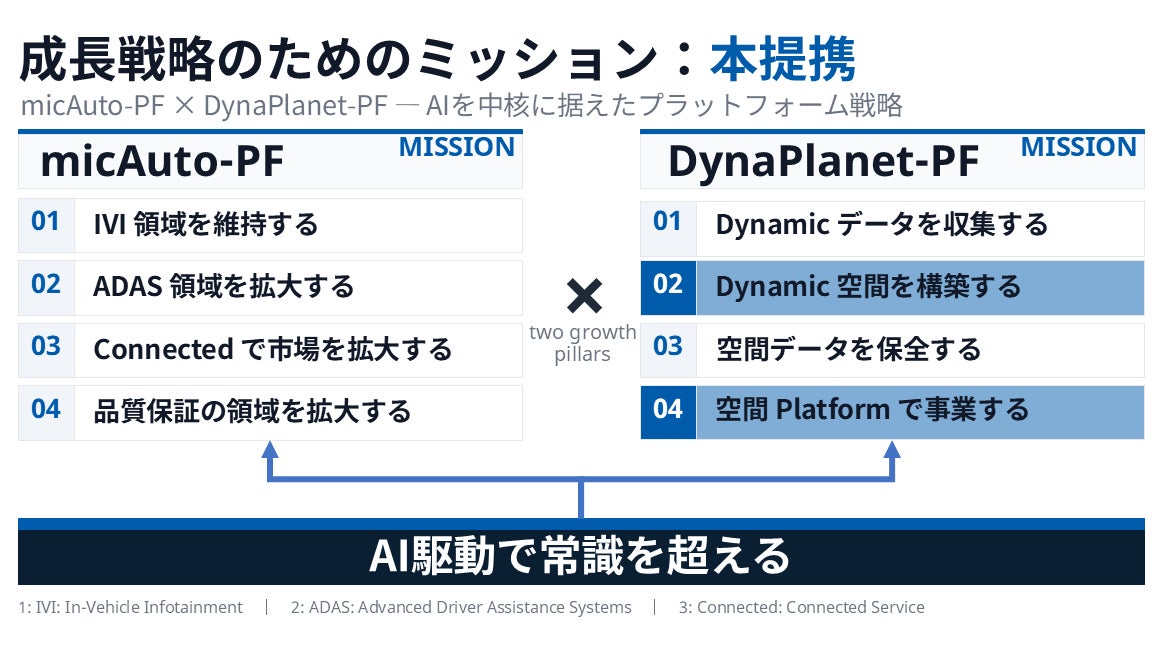 成長戦略のためのミッション：本提携

micAuto-PF × DynaPlanet-PF ― AIを中核に据えたプラットフォーム戦略

micAuto-PF
MISSION

01 IVI 領域を維持する

02 ADAS 領域を拡大する

03 Connected で市場を拡大する

04 品質保証の領域を拡大する

×
two growth pillars

DynaPlanet-PF
MISSION

01 Dynamic データを収集する

02 Dynamic 空間を構築する

03 空間データを保全する

04 空間 Platform で事業する

AI駆動で常識を超える

1: IVI: In-Vehicle Infotainment | 2: ADAS: Advanced Driver Assistance Systems | 3: Connected: Connected Service